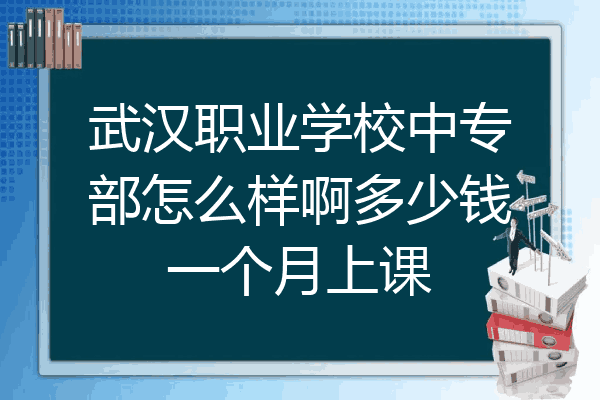 武汉职业学校中专部怎么样啊多少钱一个月上课